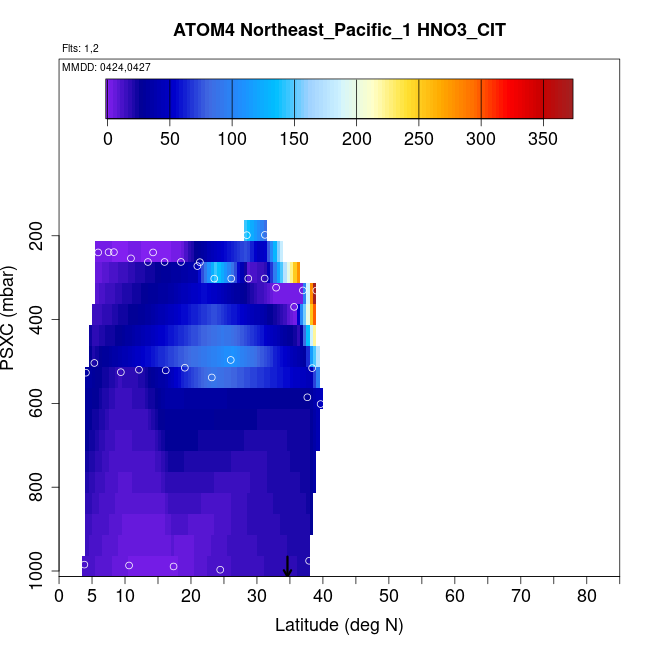 ATOM4 Northeast_Pacific_1 HNO3_CIT

Flts: 1,2

MMDD: 0424,0427

0
50
100
150
200
250
300
350

PSXC (mbar)

200
400
600
800
1000

0
5
10
20
30
40
50
60
70
80

Latitude (deg N)